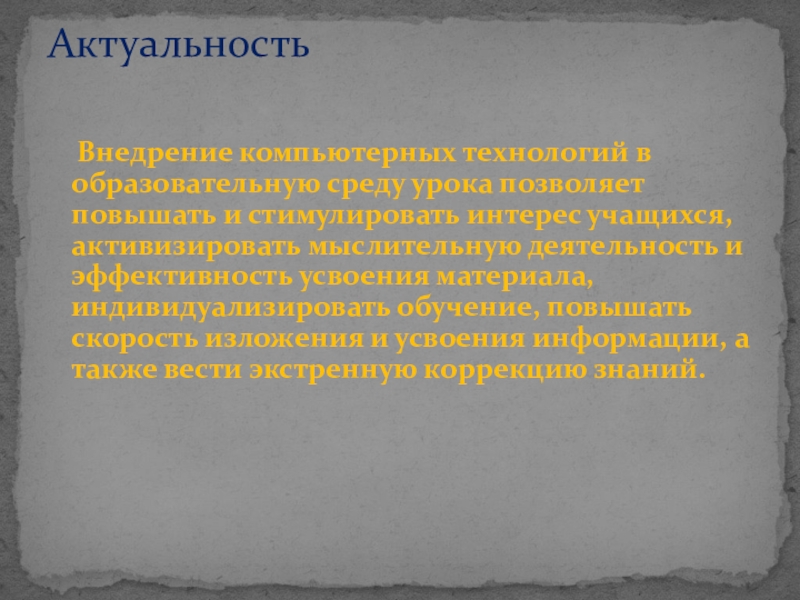 Актуальность

Внедрение компьютерных технологий в образовательную среду урока позволяет повышать и стимулировать интерес учащихся, активизировать мыслительную деятельность и эффективность усвоения материала, индивидуализировать обучение, повышать скорость изложения и усвоения информации, а также вести экстренную коррекцию знаний.